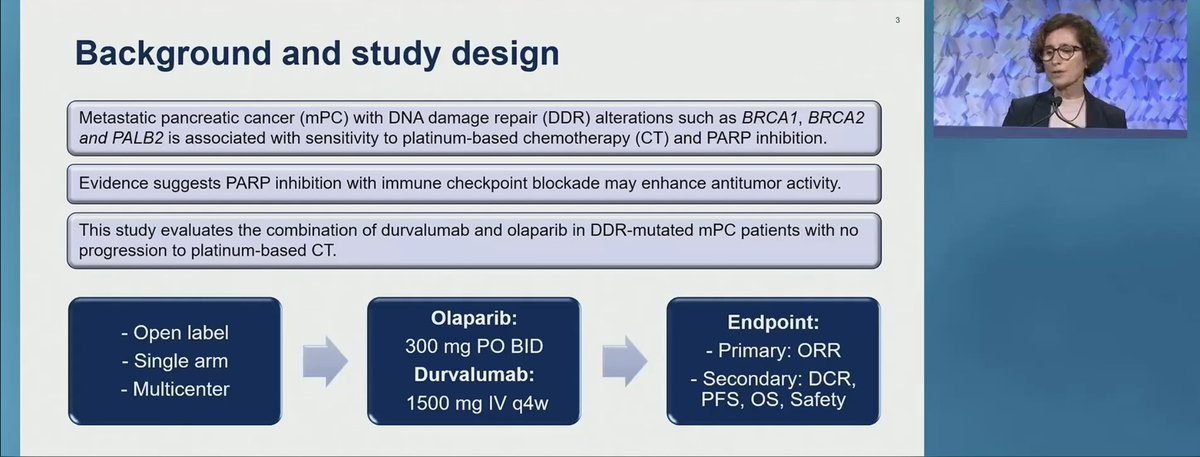 3

Background and study design

Metastatic pancreatic cancer (mPC) with DNA damage repair (DDR) alterations such as BRCA1, BRCA2 and PALB2 is associated with sensitivity to platinum-based chemotherapy (CT) and PARP inhibition.

Evidence suggests PARP inhibition with immune checkpoint blockade may enhance antitumor activity.

This study evaluates the combination of durvalumab and olaparib in DDR-mutated mPC patients with no progression to platinum-based CT.

- Open label
- Single arm
- Multicenter

Olaparib:
300 mg PO BID
Durvalumab:
1500 mg IV q4w

Endpoint:
- Primary: ORR
- Secondary: DCR, PFS, OS, Safety